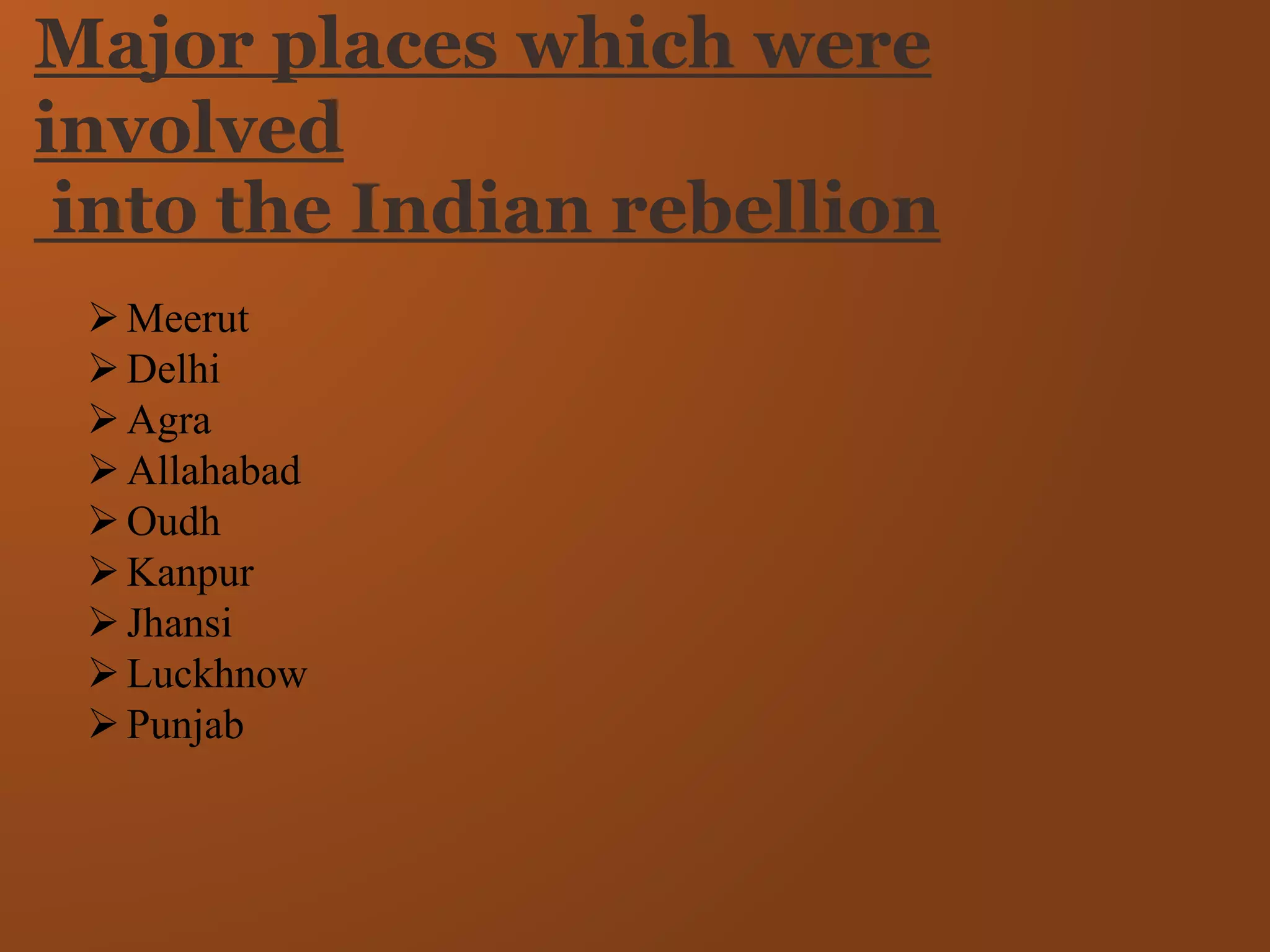 Major places which were involved
into the Indian rebellion

➢ Meerut
➢ Delhi
➢ Agra
➢ Allahabad
➢ Oudh
➢ Kanpur
➢ Jhansi
➢ Luckhnow
➢ Punjab